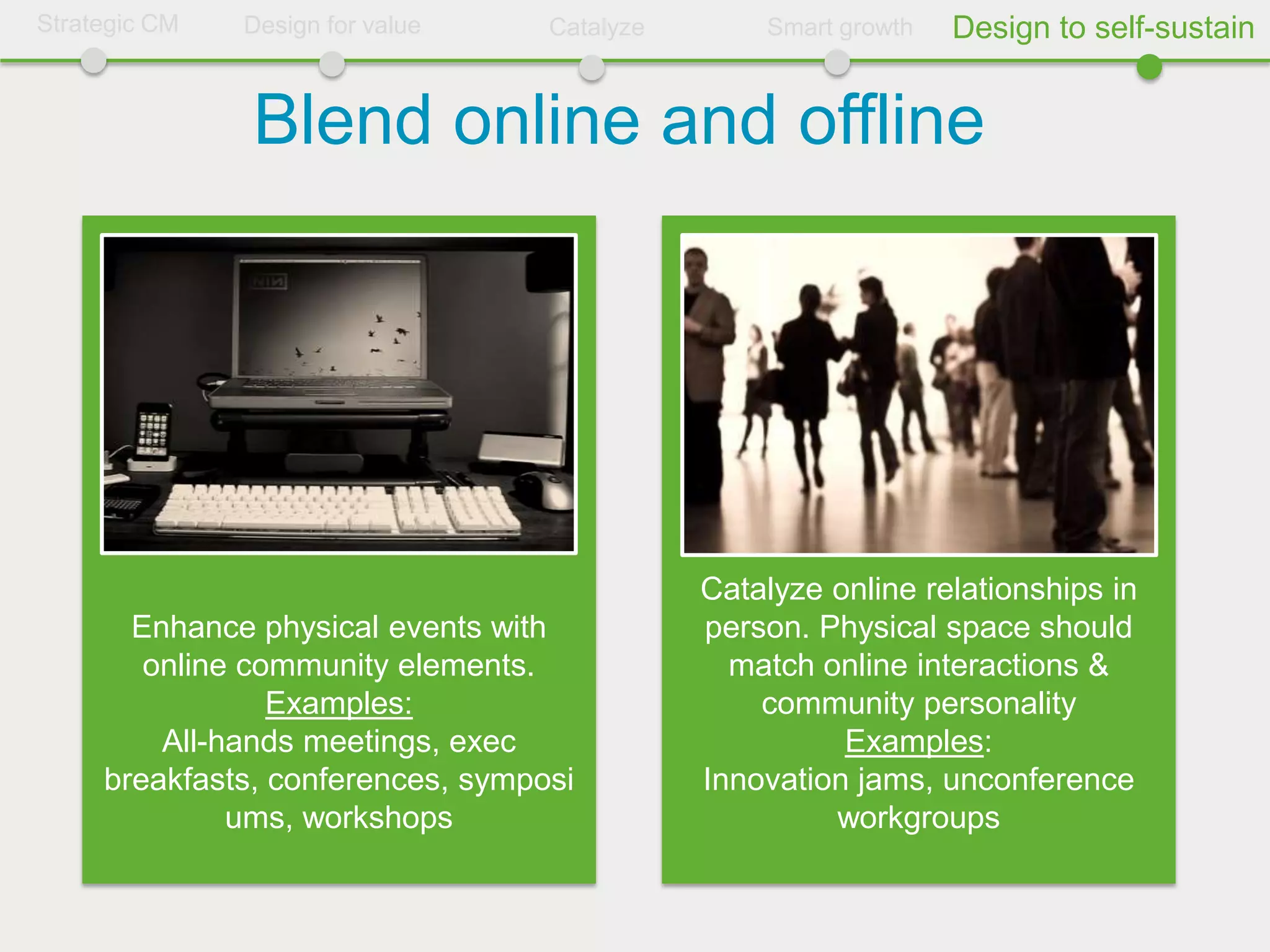 Strategic CM Design for value Catalyze Smart growth Design to self-sustain

Blend online and offline

NIN

Enhance physical events with online community elements.
Examples:
All-hands meetings, exec breakfasts, conferences, symposi ums, workshops

Catalyze online relationships in person. Physical space should match online interactions & community personality
Examples:
Innovation jams, unconference workgroups